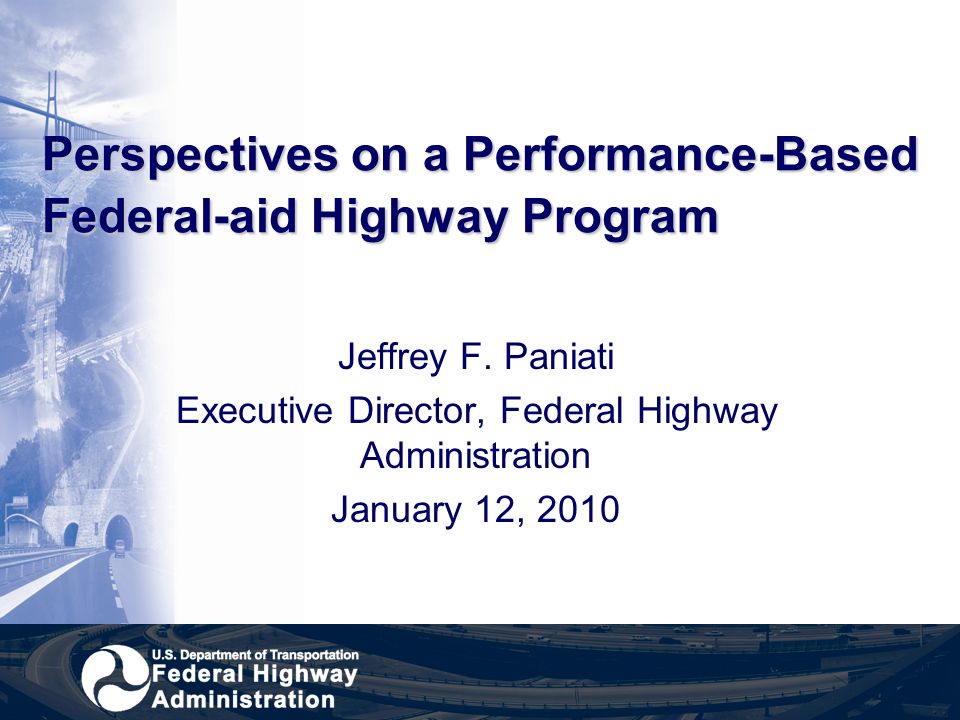 Perspectives on a Performance-Based Federal-aid Highway Program

Jeffrey F. Paniati
Executive Director, Federal Highway Administration
January 12, 2010

U.S. Department of Transportation
Federal Highway Administration